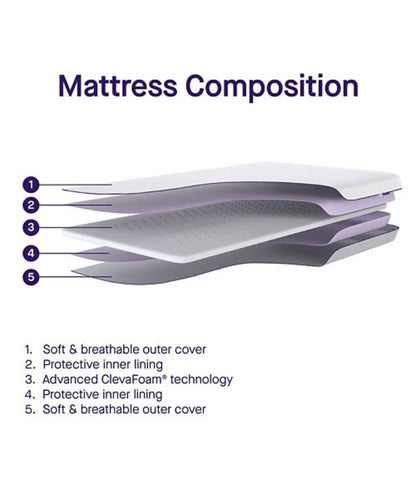 Mattress Composition

1
2
3
4
5

1. Soft & breathable outer cover
2. Protective inner lining
3. Advanced ClevaFoam® technology
4. Protective inner lining
5. Soft & breathable outer cover